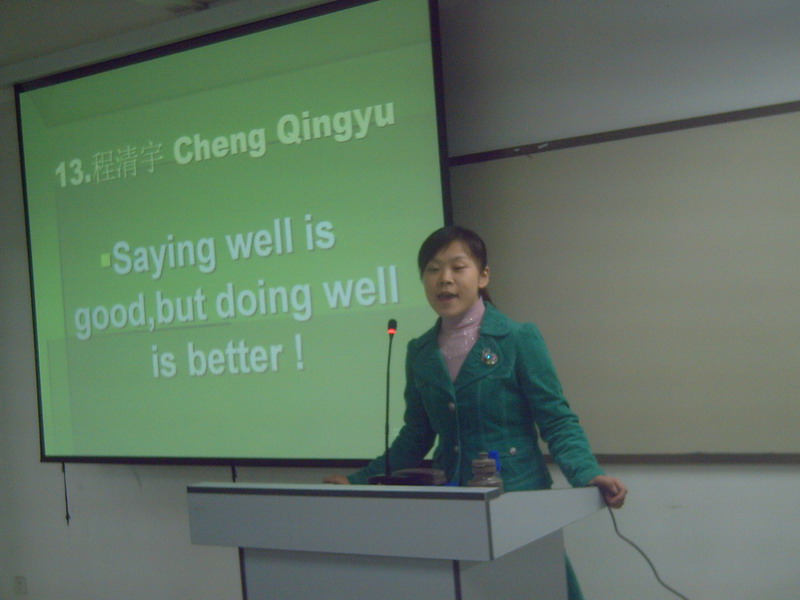 13.程清宇 Cheng Qingyu

Saying well is good,but doing well is better !